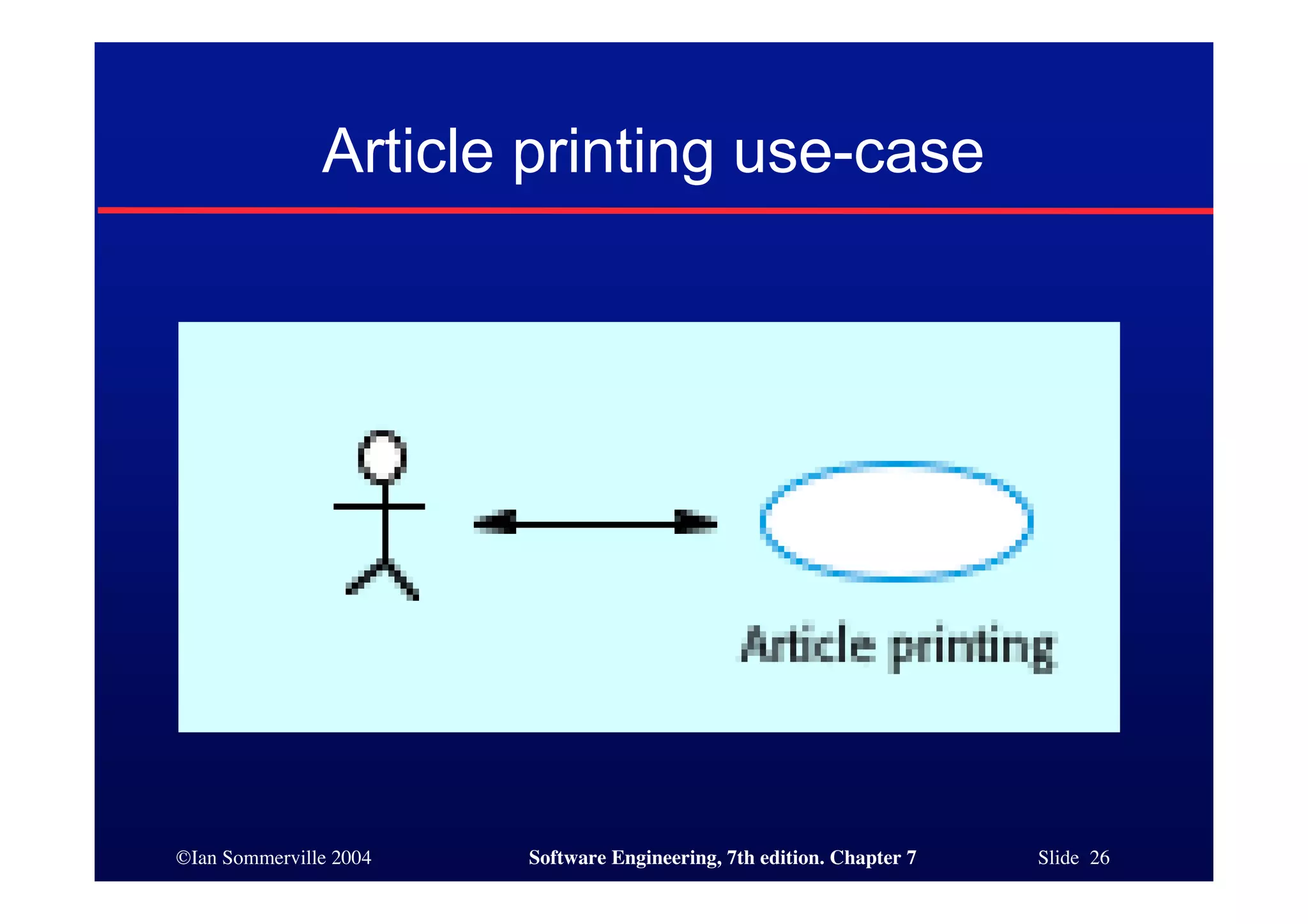 Article printing use-case

Article printing

©Ian Sommerville 2004

Software Engineering, 7th edition. Chapter 7

Slide 26